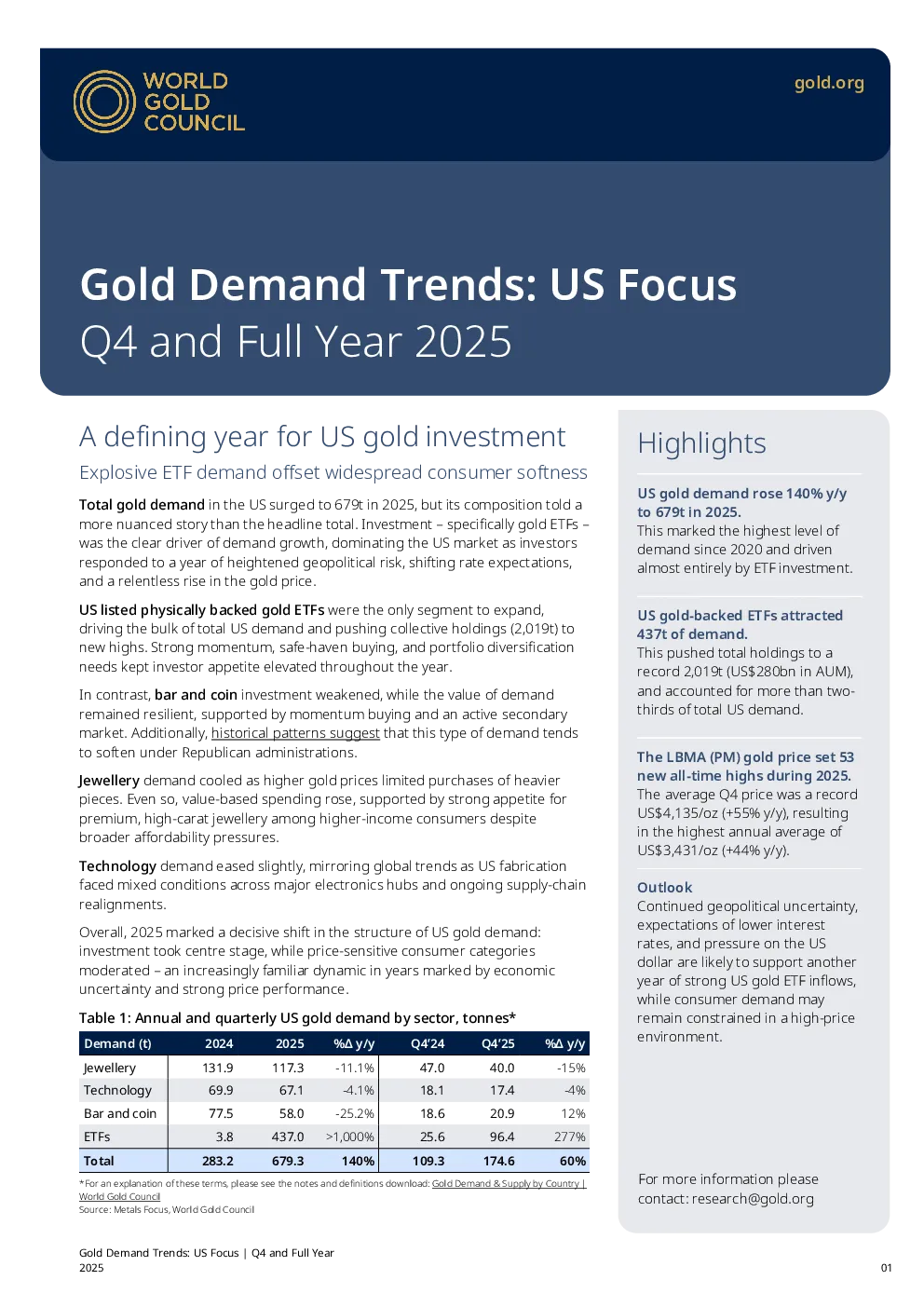 WORLD GOLD COUNCIL

gold.org

Gold Demand Trends: US Focus
Q4 and Full Year 2025

A defining year for US gold investment

Explosive ETF demand offset widespread consumer softness

Total gold demand in the US surged to 679t in 2025, but its composition told a more nuanced story than the headline total. Investment – specifically gold ETFs – was the clear driver of demand growth, dominating the US market as investors responded to a year of heightened geopolitical risk, shifting rate expectations, and a relentless rise in the gold price.

US listed physically backed gold ETFs were the only segment to expand, driving the bulk of total US demand and pushing collective holdings (2,019t) to new highs. Strong momentum, safe-haven buying, and portfolio diversification needs kept investor appetite elevated throughout the year.

In contrast, bar and coin investment weakened, while the value of demand remained resilient, supported by momentum buying and an active secondary market. Additionally, historical patterns suggest that this type of demand tends to soften under Republican administrations.

Jewellery demand cooled as higher gold prices limited purchases of heavier pieces. Even so, value-based spending rose, supported by strong appetite for premium, high-carat jewellery among higher-income consumers despite broader affordability pressures.

Technology demand eased slightly, mirroring global trends as US fabrication faced mixed conditions across major electronics hubs and ongoing supply-chain realignments.

Overall, 2025 marked a decisive shift in the structure of US gold demand: investment took centre stage, while price-sensitive consumer categories moderated – an increasingly familiar dynamic in years marked by economic uncertainty and strong price performance.

Table 1: Annual and quarterly US gold demand by sector, tonnes*

| Demand (t) | 2024 | 2025 | %Δ y/y | Q4'24 | Q4'25 | %Δ y/y |
|---|---|---|---|---|---|---|
| Jewellery | 131.9 | 117.3 | -11.1% | 47.0 | 40.0 | -15% |
| Technology | 69.9 | 67.1 | -4.1% | 18.1 | 17.4 | -4% |
| Bar and coin | 77.5 | 58.0 | -25.2% | 18.6 | 20.9 | 12% |
| ETFs | 3.8 | 437.0 | >1,000% | 25.6 | 96.4 | 277% |
| Total | 283.2 | 679.3 | 140% | 109.3 | 174.6 | 60% |

*For an explanation of these terms, please see the notes and definitions download: Gold Demand & Supply by Country | World Gold Council
Source: Metals Focus, World Gold Council

Highlights

US gold demand rose 140% y/y to 679t in 2025.
This marked the highest level of demand since 2020 and driven almost entirely by ETF investment.

US gold-backed ETFs attracted 437t of demand.
This pushed total holdings to a record 2,019t (US$280bn in AUM), and accounted for more than two-thirds of total US demand.

The LBMA (PM) gold price set 53 new all-time highs during 2025.
The average Q4 price was a record US$4,135/oz (+55% y/y), resulting in the highest annual average of US$3,431/oz (+44% y/y).

Outlook
Continued geopolitical uncertainty, expectations of lower interest rates, and pressure on the US dollar are likely to support another year of strong US gold ETF inflows, while consumer demand may remain constrained in a high-price environment.

For more information please contact: research@gold.org

Gold Demand Trends: US Focus | Q4 and Full Year 2025

01